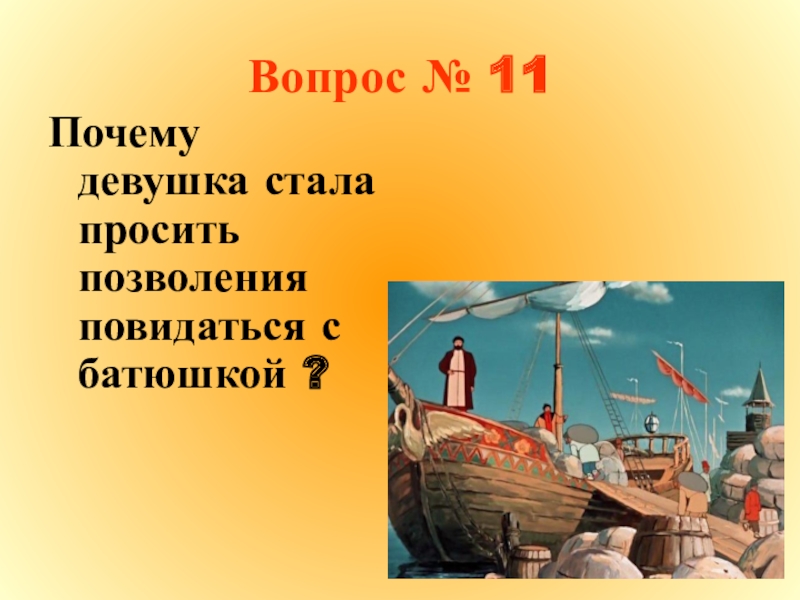 Вопрос № 11

Почему девушка стала просить позволения повидаться с батюшкой ?